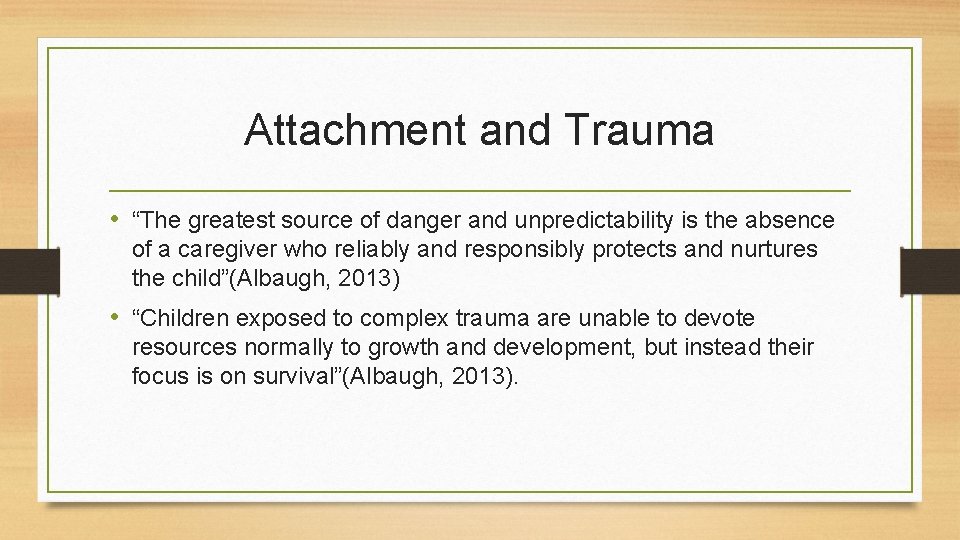 Attachment and Trauma

• “The greatest source of danger and unpredictability is the absence of a caregiver who reliably and responsibly protects and nurtures the child”(Albaugh, 2013)

• “Children exposed to complex trauma are unable to devote resources normally to growth and development, but instead their focus is on survival”(Albaugh, 2013).